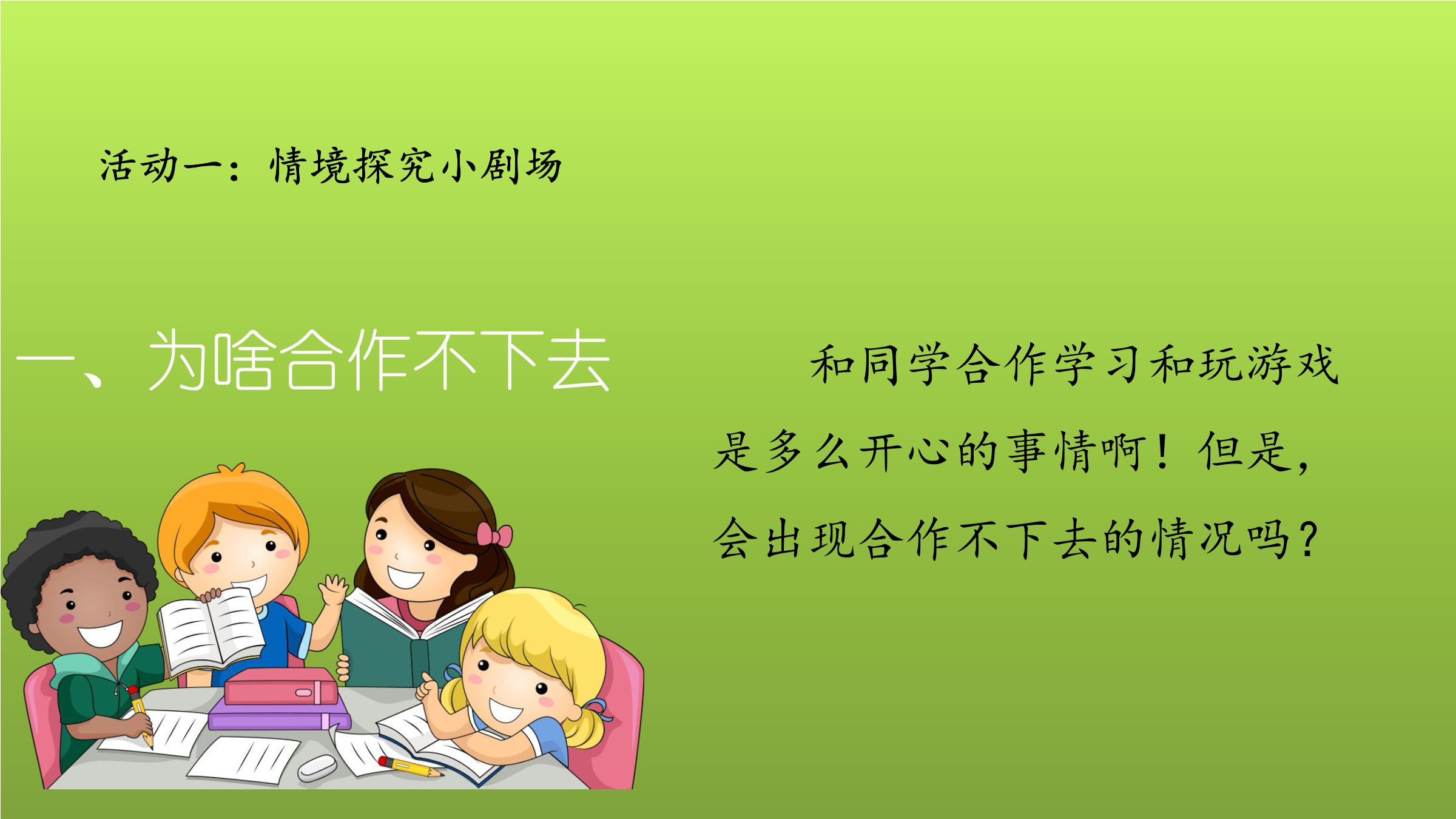 活动一：情境探究小剧场

一、为啥合作不下去

和同学合作学习和玩游戏是多么开心的事情啊！但是，会出现合作不下去的情况吗？